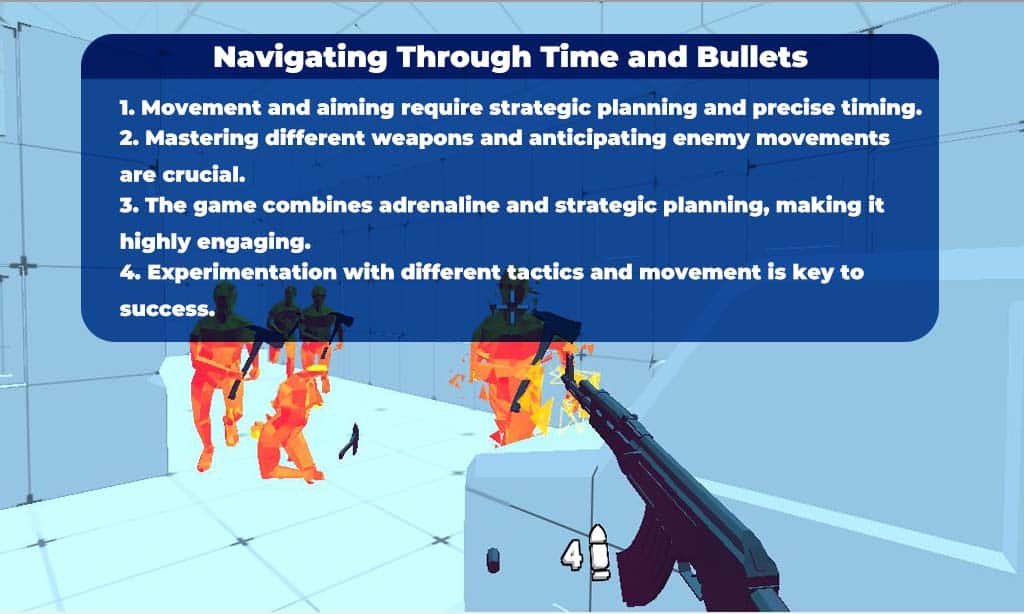 Navigating Through Time and Bullets

1. Movement and aiming require strategic planning and precise timing.
2. Mastering different weapons and anticipating enemy movements are crucial.
3. The game combines adrenaline and strategic planning, making it highly engaging.
4. Experimentation with different tactics and movement is key to success.

4